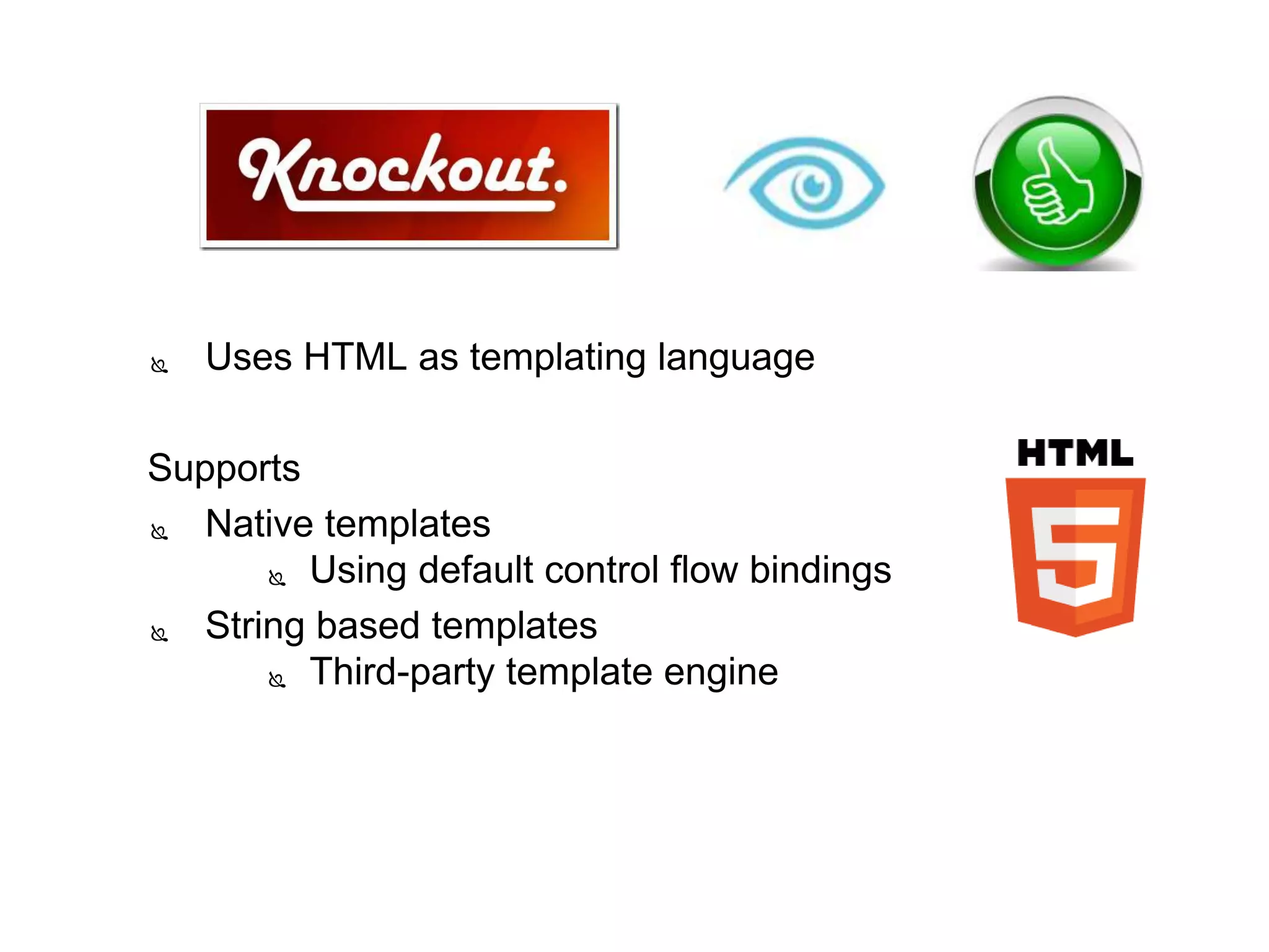 Knockout.

Uses HTML as templating language

Supports

Native templates
Using default control flow bindings
String based templates
Third-party template engine

HTML
5